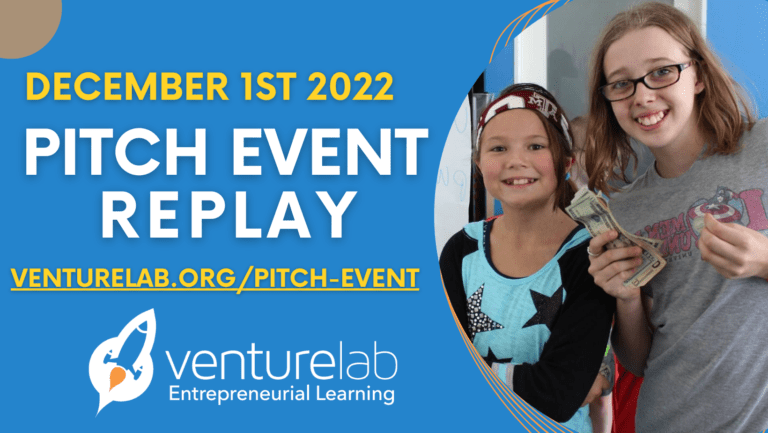 DECEMBER 1ST 2022

PITCH EVENT REPLAY

VENTURELAB.ORG/PITCH-EVENT

venturelab
Entrepreneurial Learning